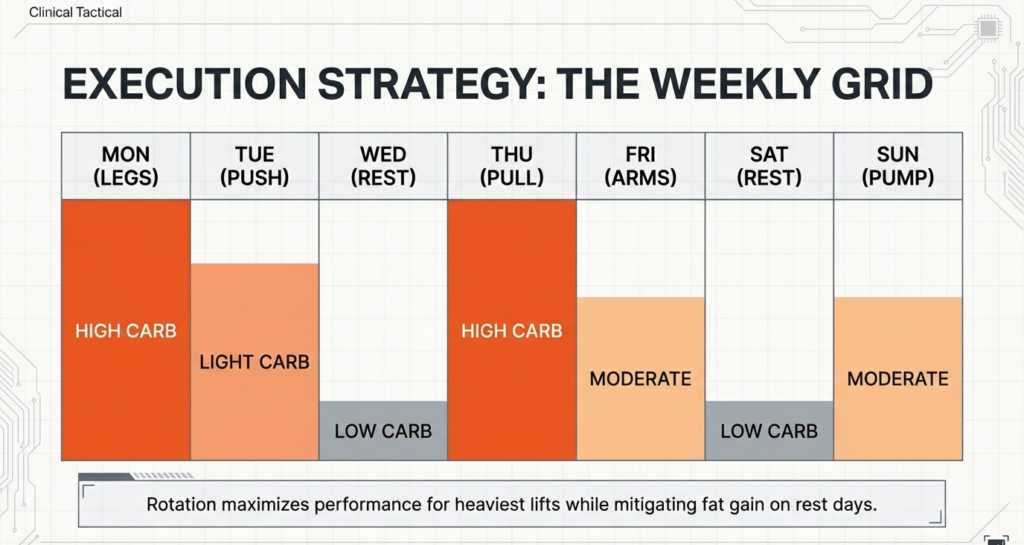 Clinical Tactical

EXECUTION STRATEGY: THE WEEKLY GRID

| MON (LEGS) | TUE (PUSH) | WED (REST) | THU (PULL) | FRI (ARMS) | SAT (REST) | SUN (PUMP) |
|---|---|---|---|---|---|---|
| HIGH CARB | LIGHT CARB | LOW CARB | HIGH CARB | MODERATE | LOW CARB | MODERATE |

Rotation maximizes performance for heaviest lifts while mitigating fat gain on rest days.